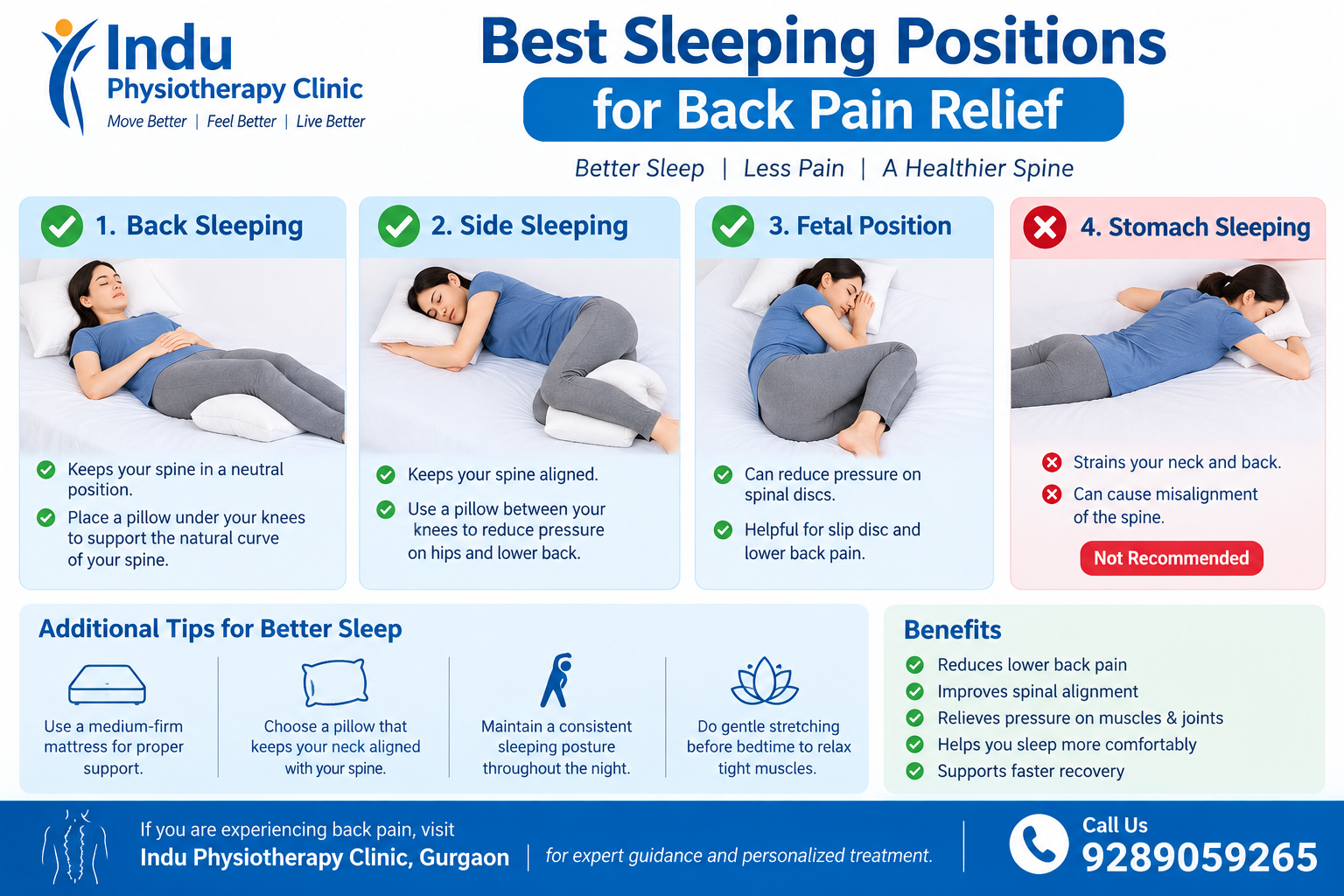 Indu
Physiotherapy Clinic
Move Better | Feel Better | Live Better

Best Sleeping Positions
for Back Pain Relief

Better Sleep | Less Pain | A Healthier Spine

1. Back Sleeping

Keeps your spine in a neutral position.

Place a pillow under your knees to support the natural curve of your spine.

2. Side Sleeping

Keeps your spine aligned.

Use a pillow between your knees to reduce pressure on hips and lower back.

3. Fetal Position

Can reduce pressure on spinal discs.

Helpful for slip disc and lower back pain.

4. Stomach Sleeping

Strains your neck and back.

Can cause misalignment of the spine.

Not Recommended

Additional Tips for Better Sleep

Use a medium-firm mattress for proper support.

Choose a pillow that keeps your neck aligned with your spine.

Maintain a consistent sleeping posture throughout the night.

Do gentle stretching before bedtime to relax tight muscles.

Benefits

Reduces lower back pain

Improves spinal alignment

Relieves pressure on muscles & joints

Helps you sleep more comfortably

Supports faster recovery

If you are experiencing back pain, visit
Indu Physiotherapy Clinic, Gurgaon | for expert guidance and personalized treatment.

Call Us
9289059265